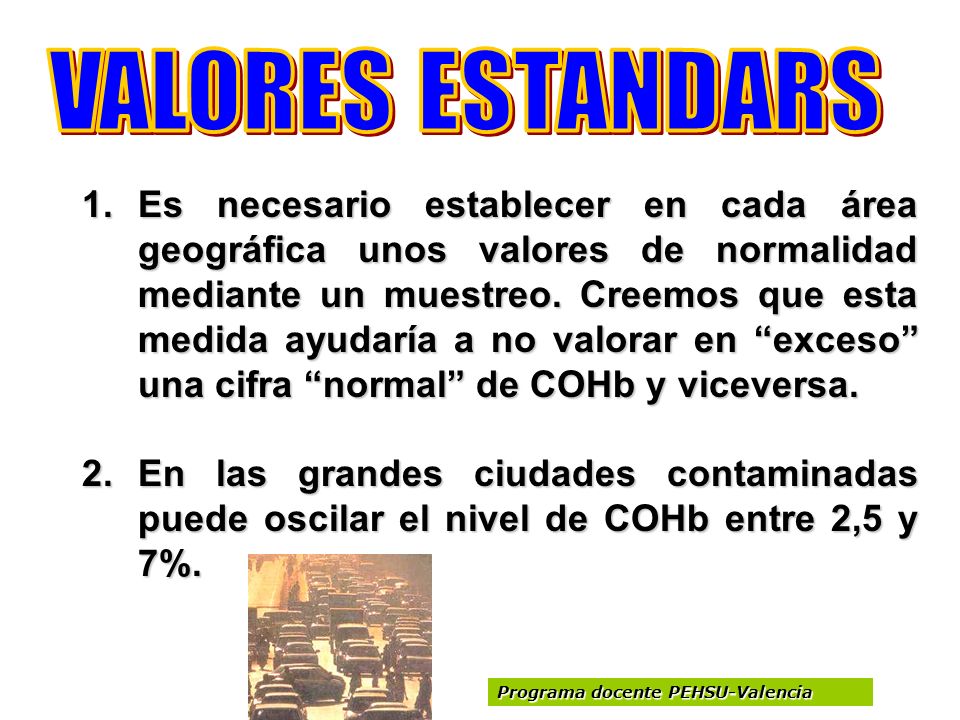 VALORES ESTANDARS

1. Es necesario establecer en cada área geográfica unos valores de normalidad mediante un muestreo. Creemos que esta medida ayudaría a no valorar en “exceso” una cifra “normal” de COHb y viceversa.

2. En las grandes ciudades contaminadas puede oscilar el nivel de COHb entre 2,5 y 7%.

Programa docente PEHSU-Valencia